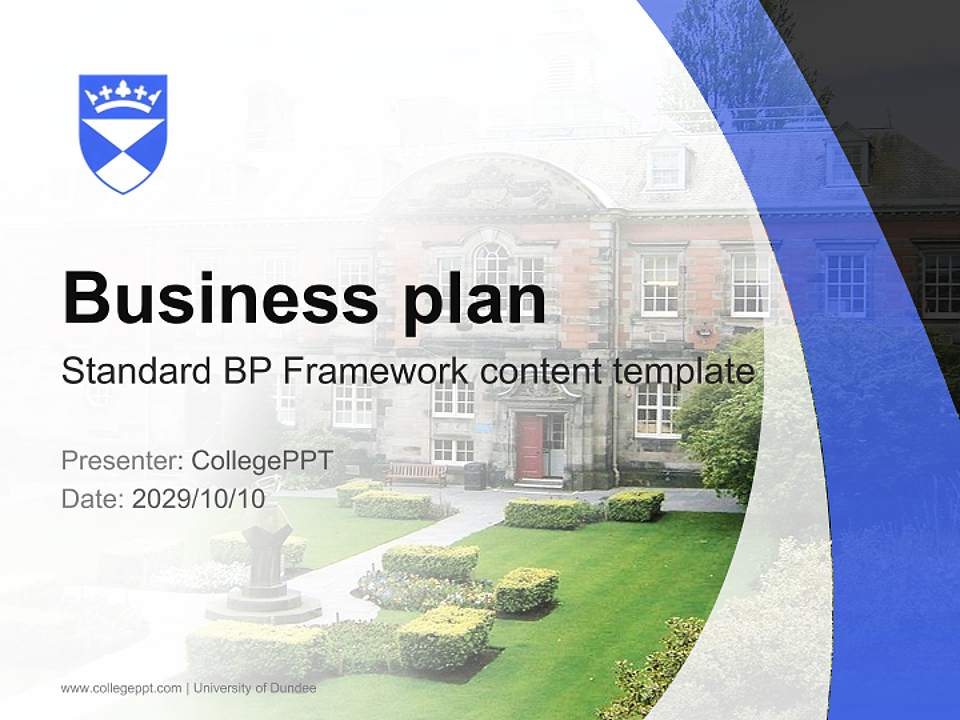 Business plan

Standard BP Framework content template

Presenter: CollegePPT
Date: 2029/10/10

www.collegeppt.com | University of Dundee